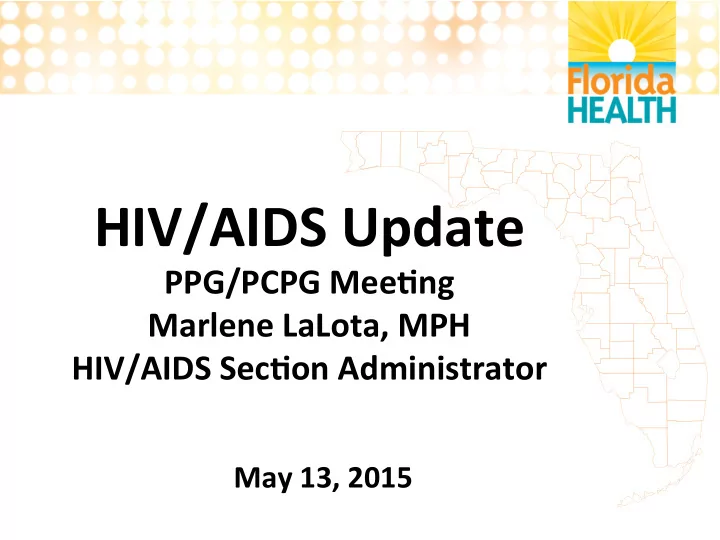 Florida
HEALTH

HIV/AIDS Update
PPG/PCPG Meeting
Marlene LaLota, MPH
HIV/AIDS Section Administrator

May 13, 2015